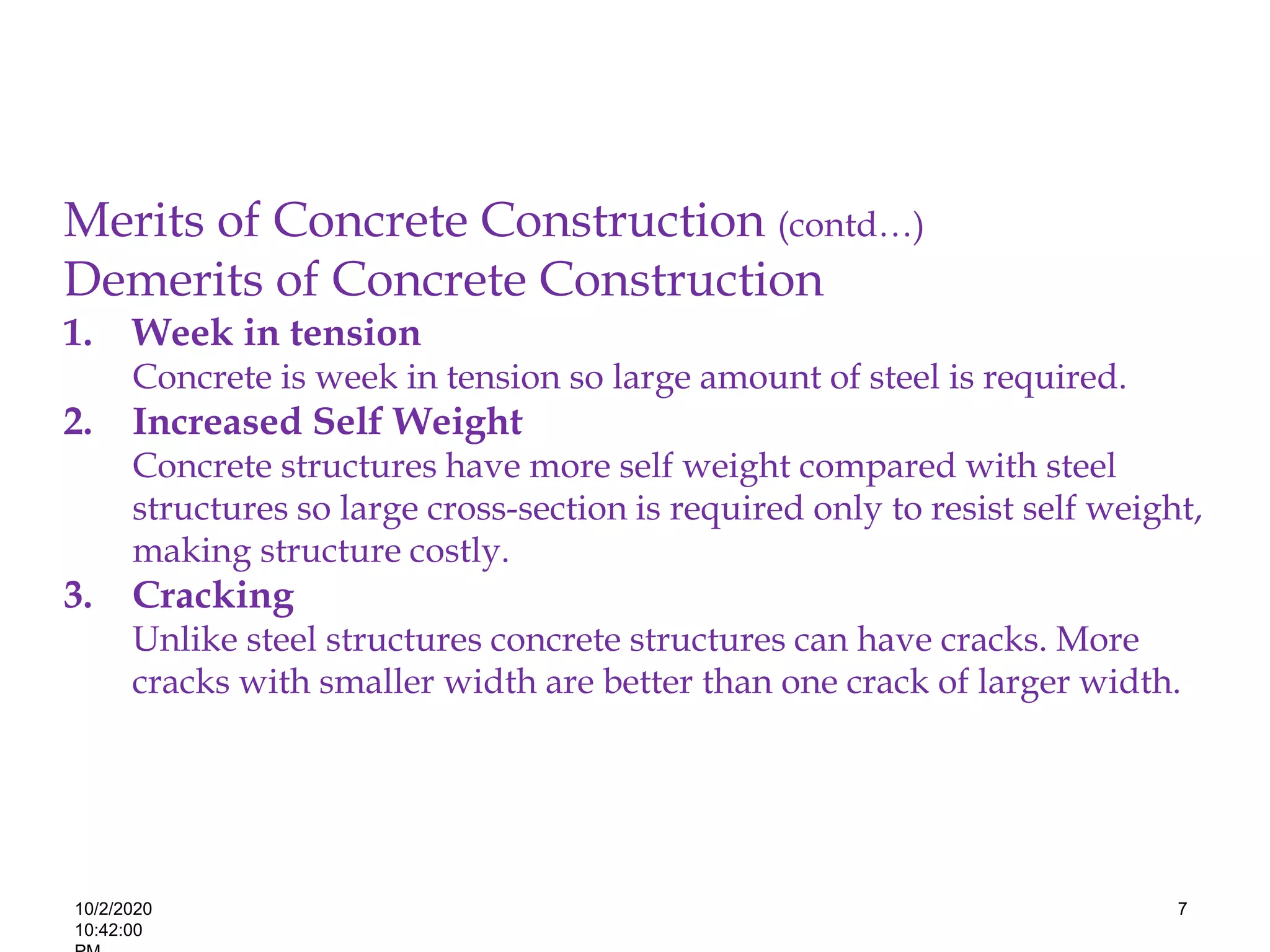 Merits of Concrete Construction (contd…)
Demerits of Concrete Construction

1. Week in tension
Concrete is week in tension so large amount of steel is required.

2. Increased Self Weight
Concrete structures have more self weight compared with steel structures so large cross-section is required only to resist self weight, making structure costly.

3. Cracking
Unlike steel structures concrete structures can have cracks. More cracks with smaller width are better than one crack of larger width.

10/2/2020 10:42:00 PM

7